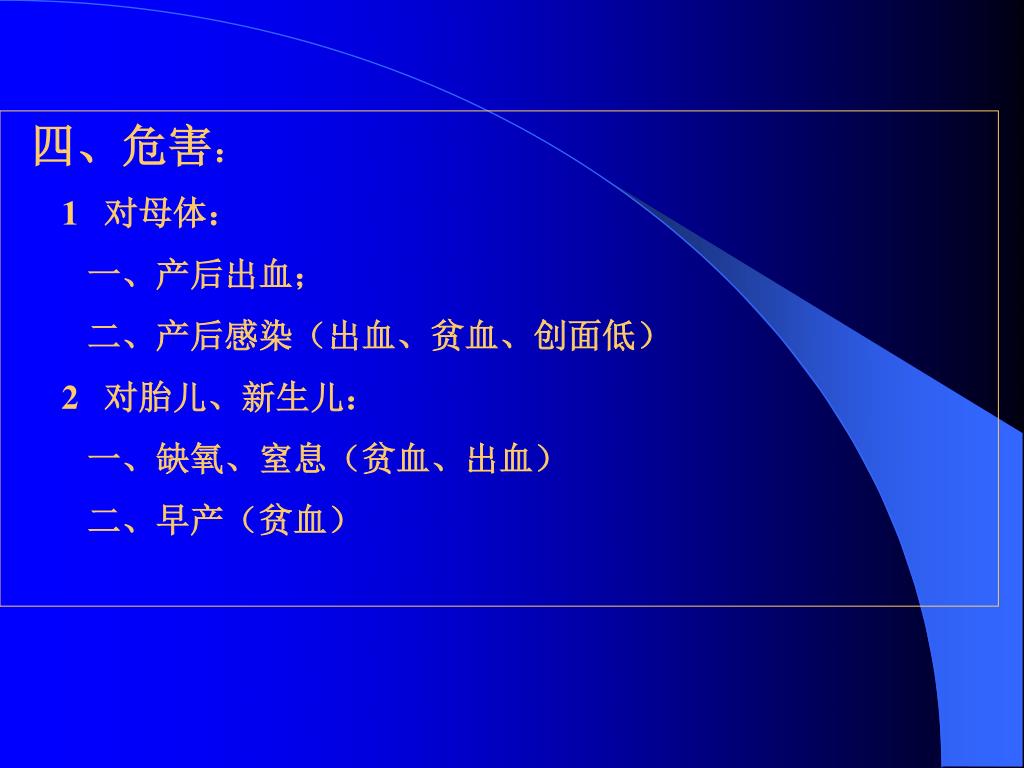 四、危害：

1 对母体：

一、产后出血；

二、产后感染（出血、贫血、创面低）

2 对胎儿、新生儿：

一、缺氧、窒息（贫血、出血）

二、早产（贫血）